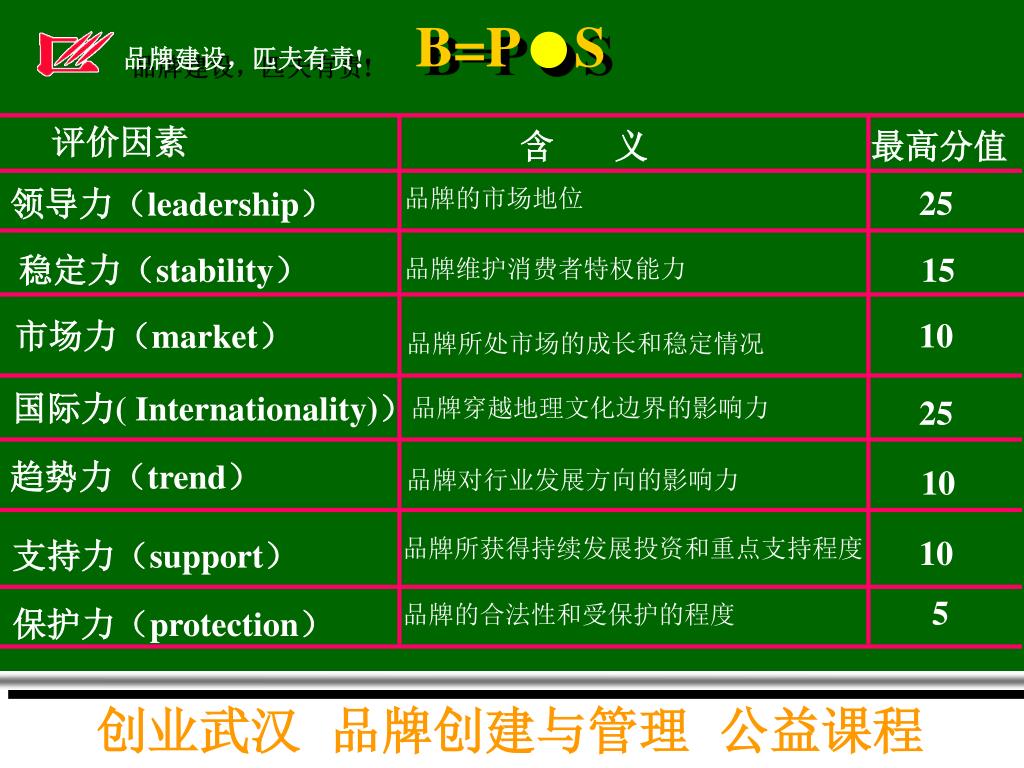 品牌建设，匹夫有责！ B=P●S

| 评价因素 | 含　义 | 最高分值 |
|---|---|---|
| 领导力（leadership） | 品牌的市场地位 | 25 |
| 稳定力（stability） | 品牌维护消费者特权能力 | 15 |
| 市场力（market） | 品牌所处市场的成长和稳定情况 | 10 |
| 国际力( Internationality)） | 品牌穿越地理文化边界的影响力 | 25 |
| 趋势力（trend） | 品牌对行业发展方向的影响力 | 10 |
| 支持力（support） | 品牌所获得持续发展投资和重点支持程度 | 10 |
| 保护力（protection） | 品牌的合法性和受保护的程度 | 5 |

创业武汉 品牌创建与管理 公益课程